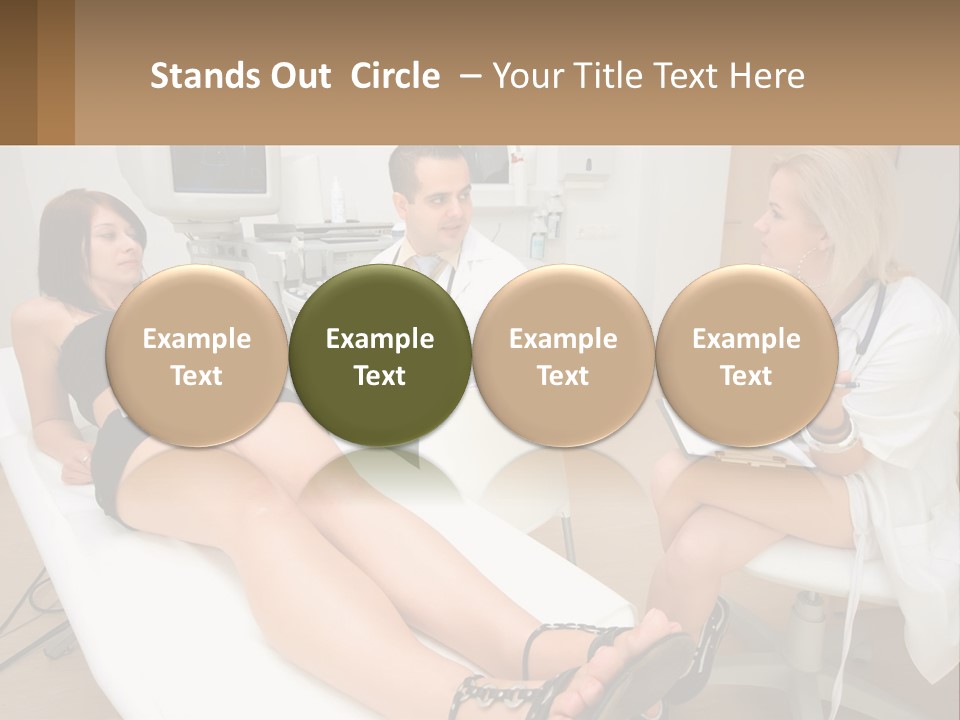 Stands Out Circle – Your Title Text Here

Example Text

Example Text

Example Text

Example Text